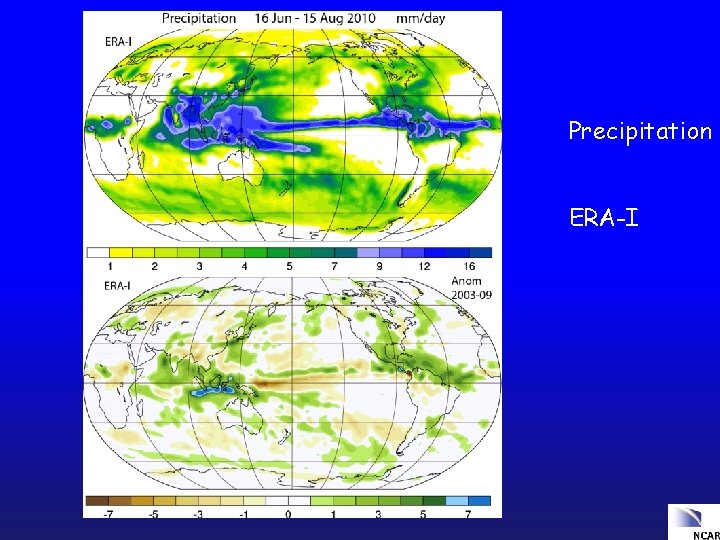 Precipitation 16 Jun - 15 Aug 2010 mm/day

ERA-I

1 2 3 4 5 7 9 12 16

ERA-I

Anom
2003-09

-7 -5 -3 -1 0 1 3 5 7

Precipitation

ERA-I

NCAR